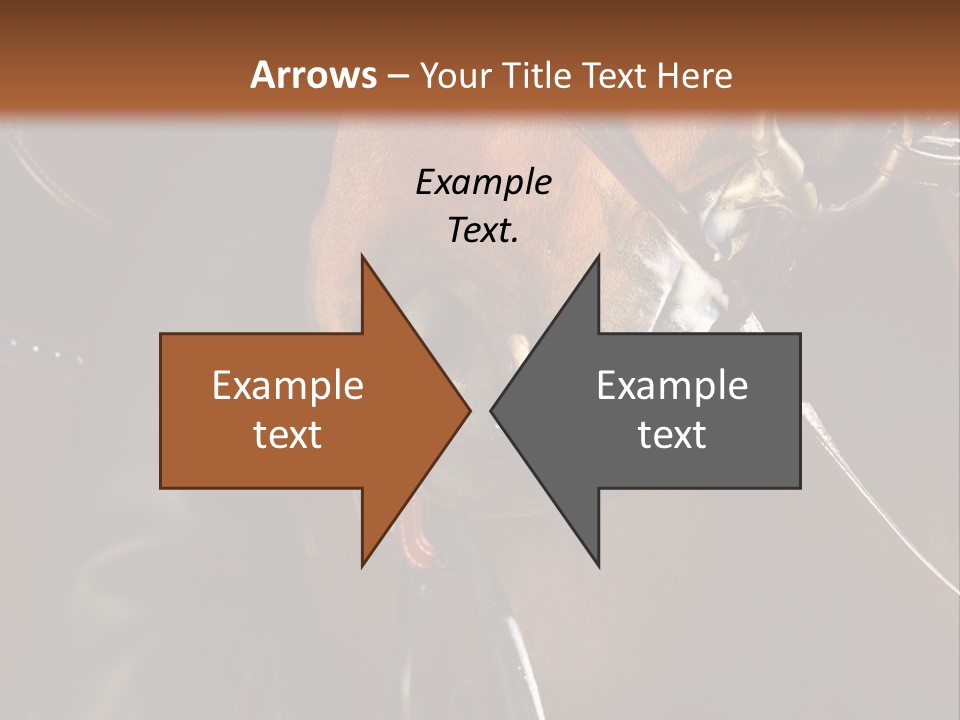 Arrows – Your Title Text Here

Example Text.

Example text

Example text